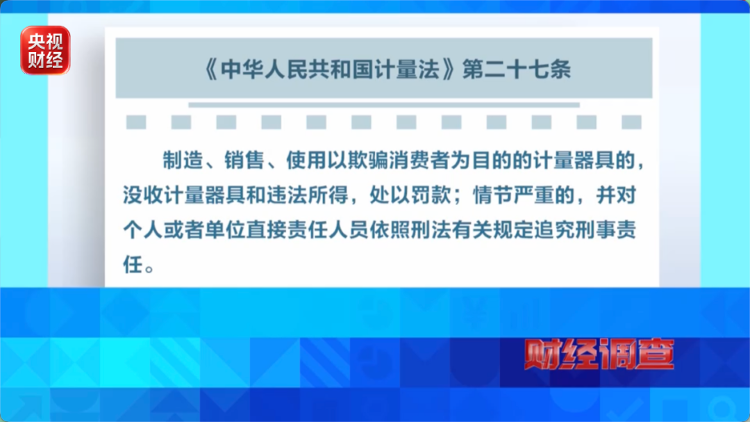 央视财经

《中华人民共和国计量法》第二十七条

制造、销售、使用以欺骗消费者为目的的计量器具的，没收计量器具和违法所得，处以罚款；情节严重的，并对个人或者单位直接责任人员依照刑法有关规定追究刑事责任。

财经调查